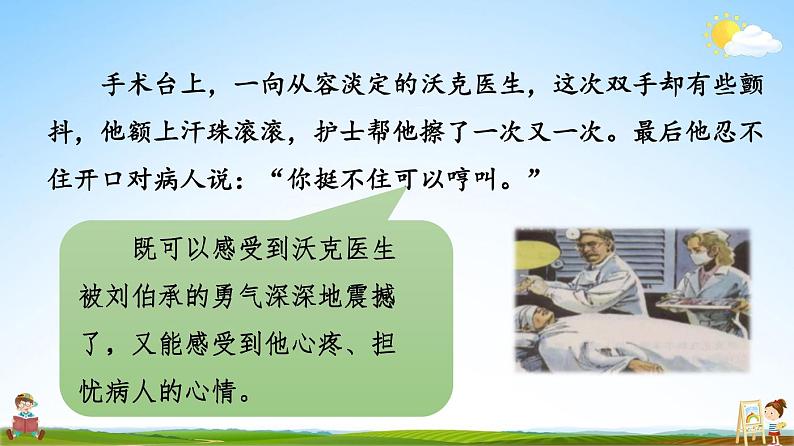 手术台上，一向从容淡定的沃克医生，这次双手却有些颤抖，他额上汗珠滚滚，护士帮他擦了一次又一次。最后他忍不住开口对病人说：“你挺不住可以哼叫。”

既可以感受到沃克医生被刘伯承的勇气深深地震撼了，又能感受到他心疼、担忧病人的心情。